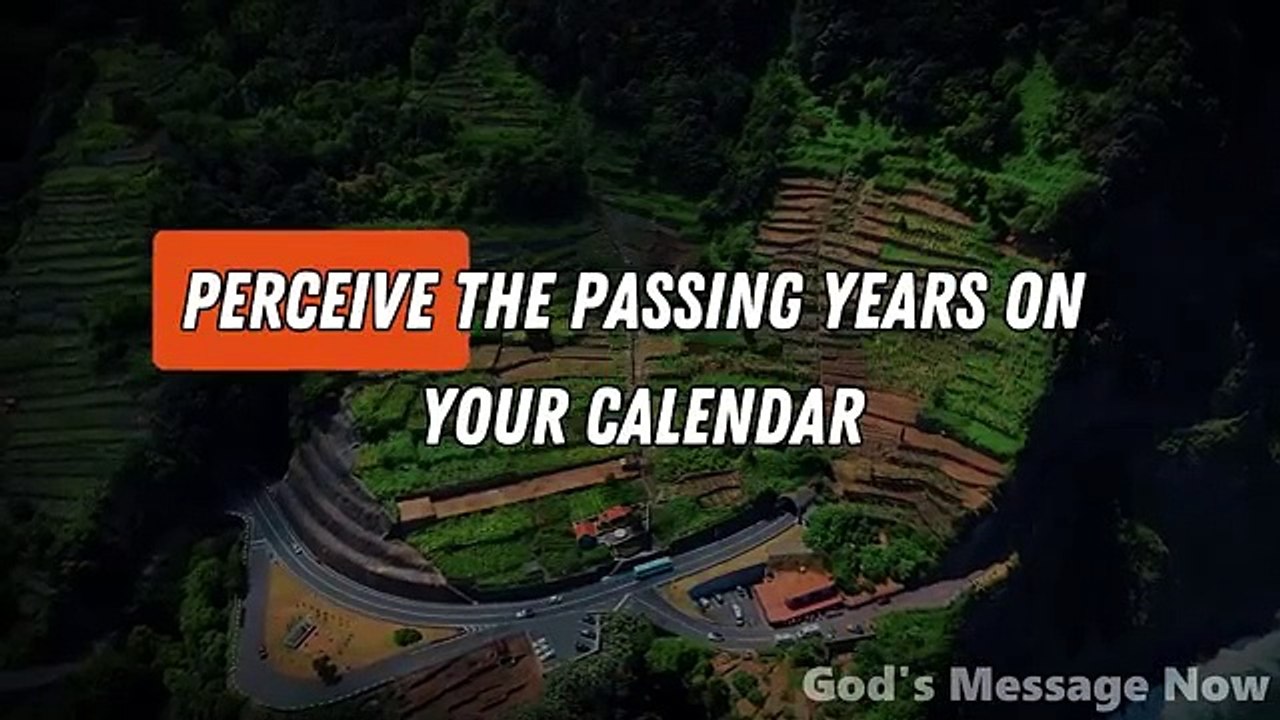 PERCEIVE THE PASSING YEARS ON YOUR CALENDAR

God's Message Now